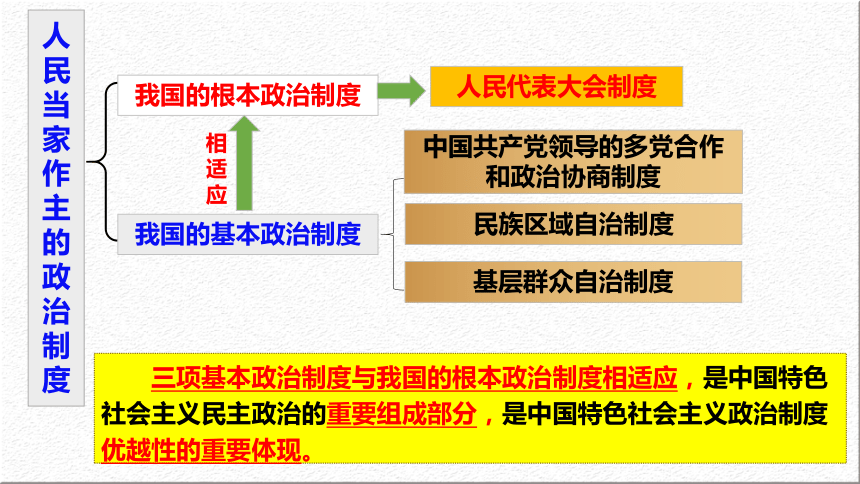 人民当家作主的政治制度

我国的根本政治制度

人民代表大会制度

相适应

我国的基本政治制度

中国共产党领导的多党合作和政治协商制度

民族区域自治制度

基层群众自治制度

三项基本政治制度与我国的根本政治制度相适应，是中国特色社会主义民主政治的重要组成部分，是中国特色社会主义政治制度优越性的重要体现。